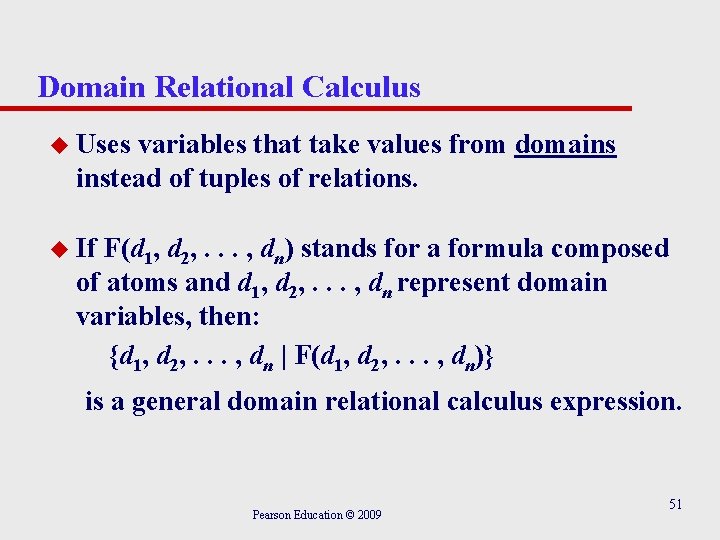 Domain Relational Calculus

Uses variables that take values from domains instead of tuples of relations.

If $F(d_1, d_2, \ldots, d_n)$ stands for a formula composed of atoms and $d_1, d_2, \ldots, d_n$ represent domain variables, then:

$\{d_1, d_2, \ldots, d_n \mid F(d_1, d_2, \ldots, d_n)\}$

is a general domain relational calculus expression.

Pearson Education © 2009

51